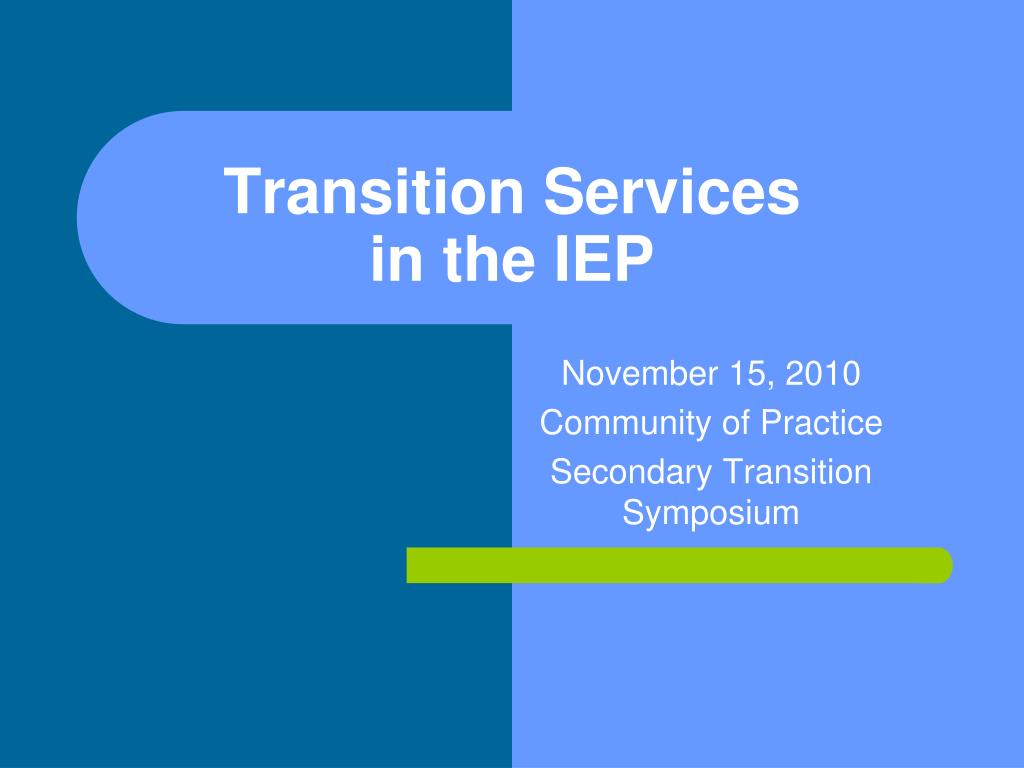 Transition Services in the IEP

November 15, 2010

Community of Practice

Secondary Transition Symposium